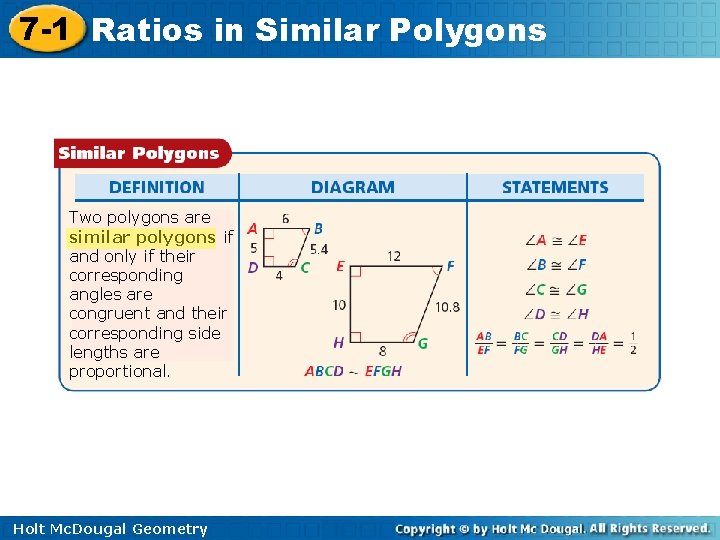 7-1 Ratios in Similar Polygons

Similar Polygons

| DEFINITION | DIAGRAM | STATEMENTS |
|---|---|---|
| Two polygons are similar polygons if and only if their corresponding angles are congruent and their corresponding side lengths are proportional. | A 6 B 5 5.4 D 4 C E 12 F 10 10.8 H 8 G $ABCD \sim EFGH$ | $\angle A \cong \angle E$ $\angle B \cong \angle F$ $\angle C \cong \angle G$ $\angle D \cong \angle H$ $\frac{AB}{EF} = \frac{BC}{FG} = \frac{CD}{GH} = \frac{DA}{HE} = \frac{1}{2}$ |

Holt McDougal Geometry

Copyright © by Holt Mc Dougal. All Rights Reserved.